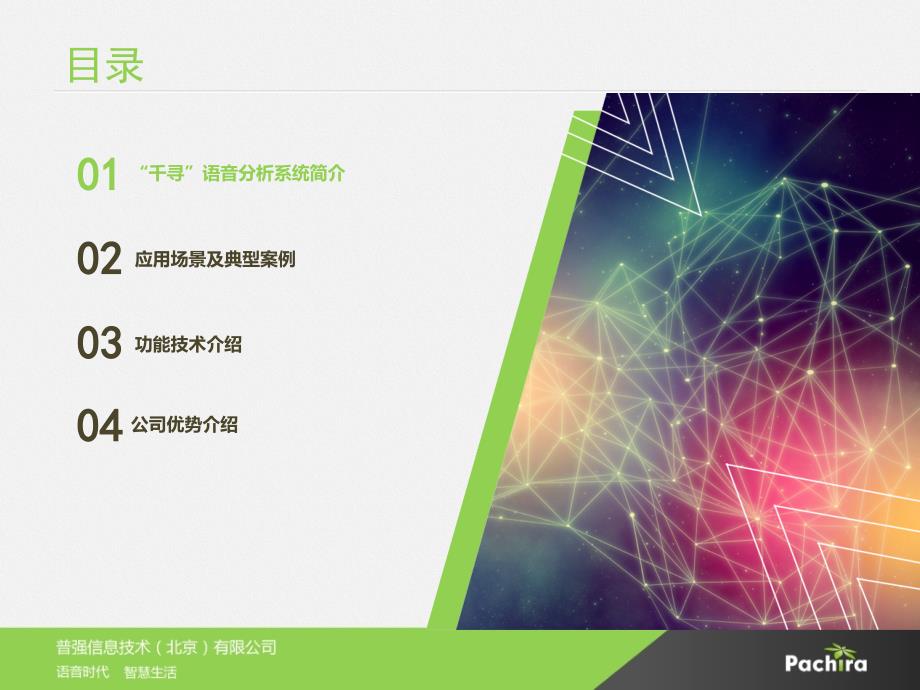 目录

01 “千寻”语音分析系统简介

02 应用场景及典型案例

03 功能技术介绍

04 公司优势介绍

普强信息技术（北京）有限公司
语音时代 智慧生活

Pachira